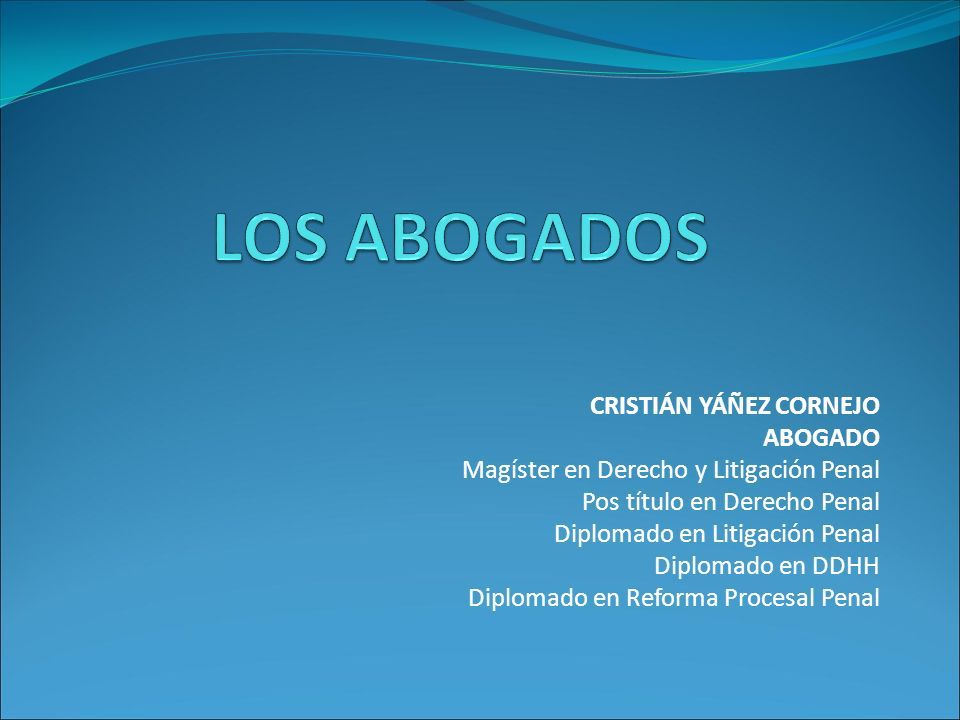 LOS ABOGADOS

CRISTIÁN YÁÑEZ CORNEJO
ABOGADO
Magíster en Derecho y Litigación Penal
Pos título en Derecho Penal
Diplomado en Litigación Penal
Diplomado en DDHH
Diplomado en Reforma Procesal Penal